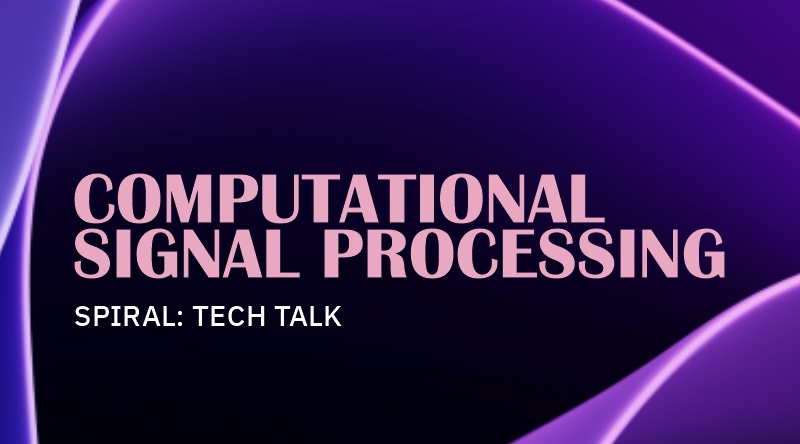 COMPUTATIONAL SIGNAL PROCESSING

SPIRAL: TECH TALK